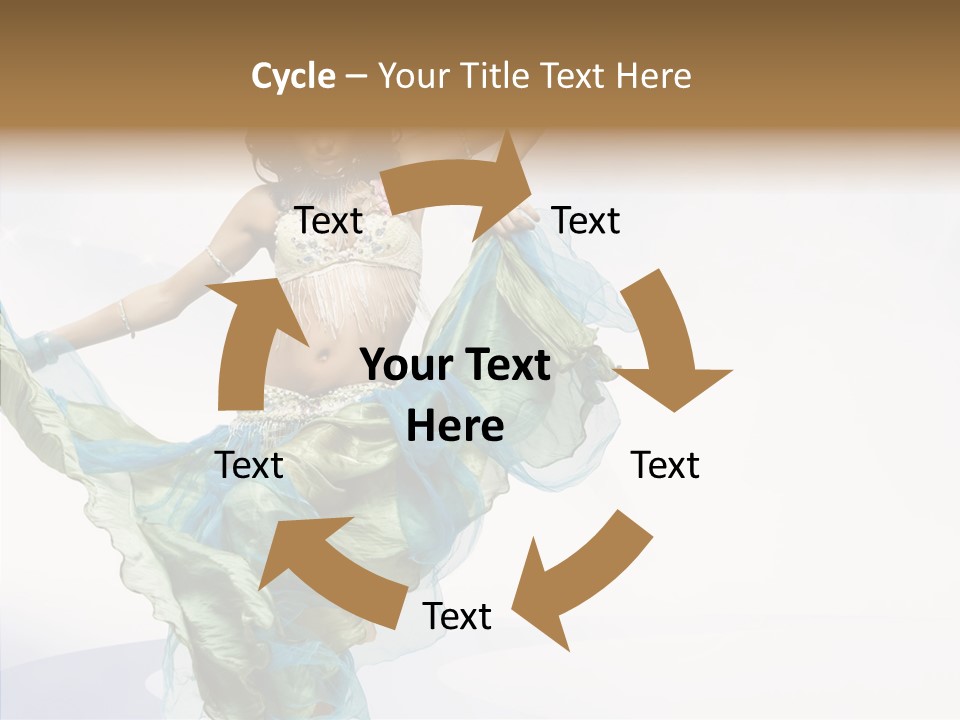 Cycle – Your Title Text Here

Text

Text

Your Text Here

Text

Text

Text